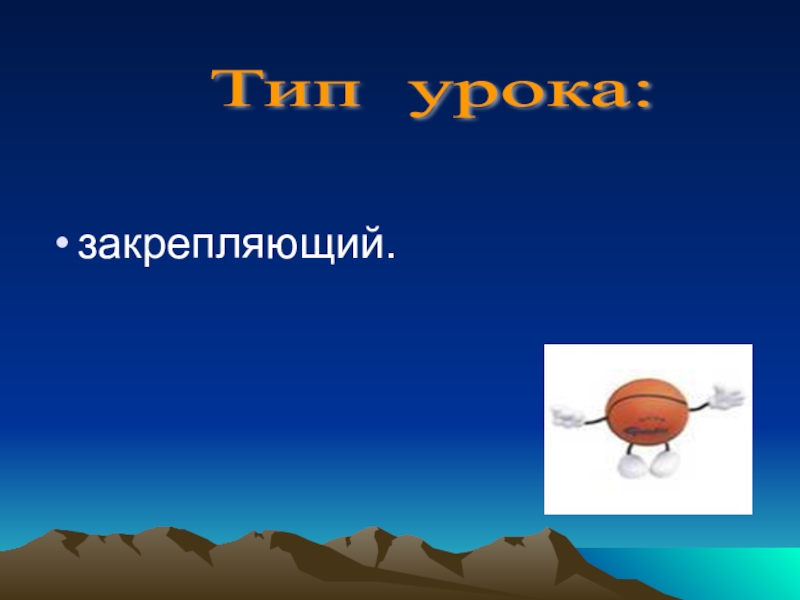 Тип урока:

• закрепляющий.